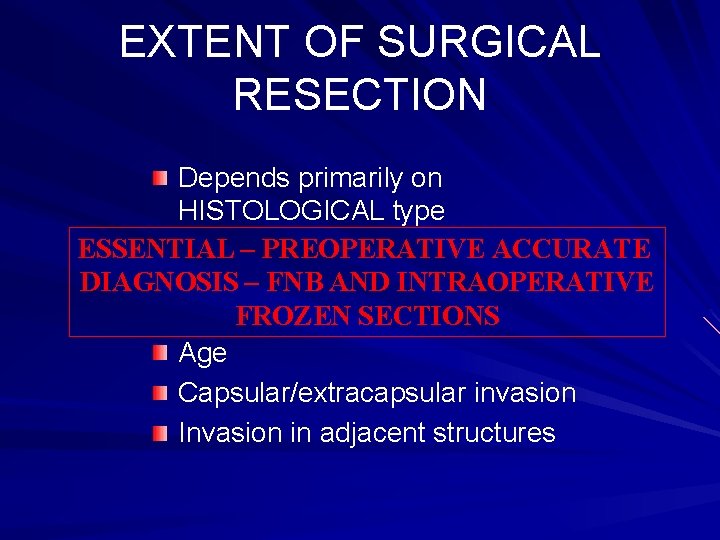 EXTENT OF SURGICAL RESECTION

Depends primarily on HISTOLOGICAL type

ESSENTIAL – PREOPERATIVE ACCURATE DIAGNOSIS – FNB AND INTRAOPERATIVE FROZEN SECTIONS

Age

Capsular/extracapsular invasion

Invasion in adjacent structures